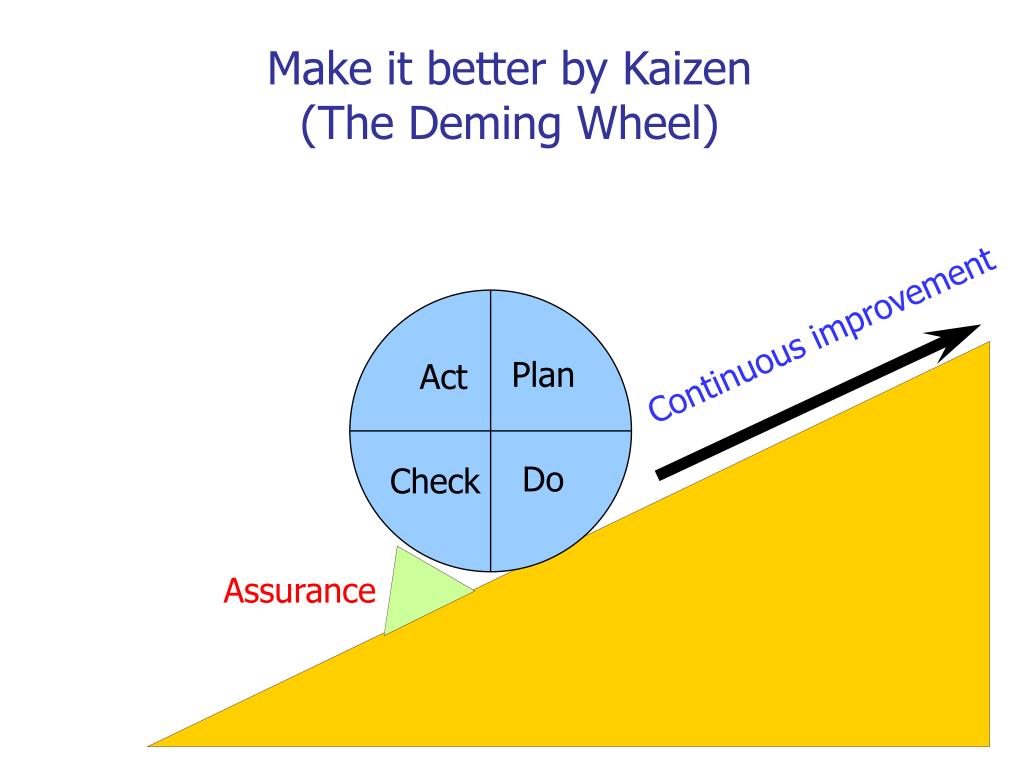 Make it better by Kaizen
(The Deming Wheel)

Act
Plan
Check
Do

Continuous improvement

Assurance